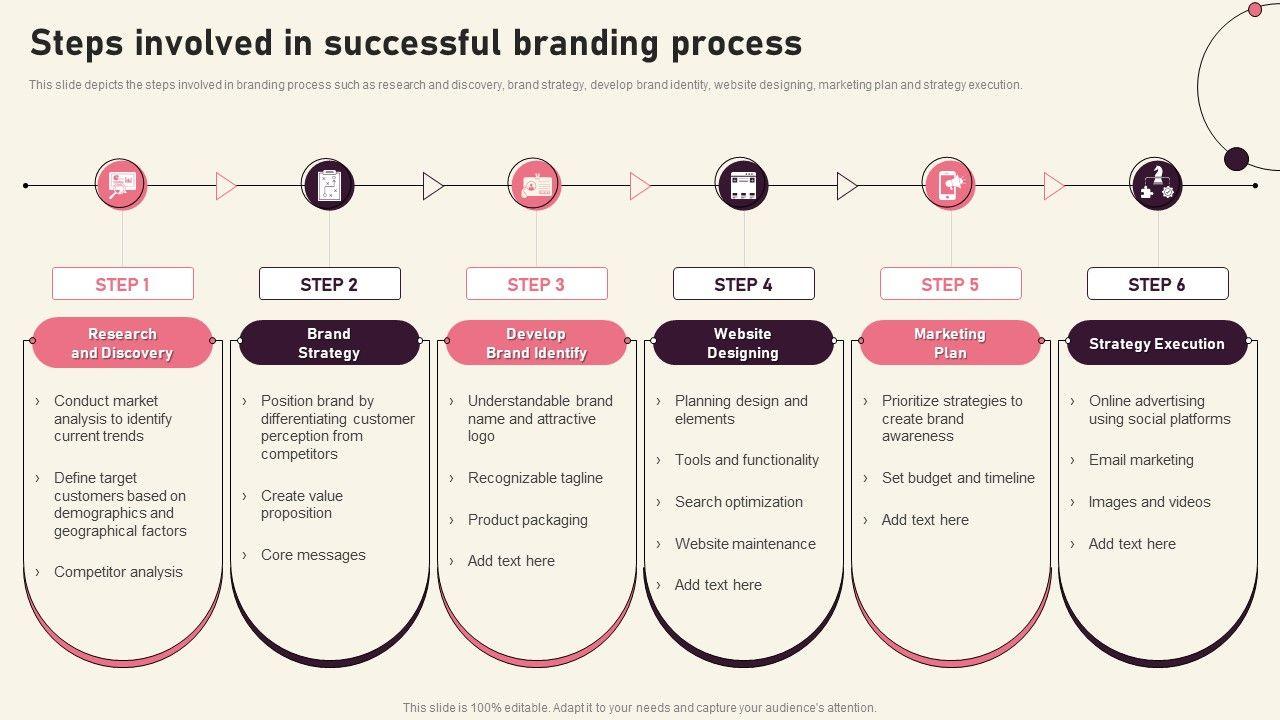 Steps involved in successful branding process

This slide depicts the steps involved in branding process such as research and discovery, brand strategy, develop brand identity, website designing, marketing plan and strategy execution.

STEP 1

Research and Discovery

› Conduct market analysis to identify current trends

› Define target customers based on demographics and geographical factors

› Competitor analysis

STEP 2

Brand Strategy

› Position brand by differentiating customer perception from competitors

› Create value proposition

› Core messages

STEP 3

Develop Brand Identify

› Understandable brand name and attractive logo

› Recognizable tagline

› Product packaging

› Add text here

STEP 4

Website Designing

› Planning design and elements

› Tools and functionality

› Search optimization

› Website maintenance

› Add text here

STEP 5

Marketing Plan

› Prioritize strategies to create brand awareness

› Set budget and timeline

› Add text here

STEP 6

Strategy Execution

› Online advertising using social platforms

› Email marketing

› Images and videos

› Add text here

This slide is 100% editable. Adapt it to your needs and capture your audience's attention.